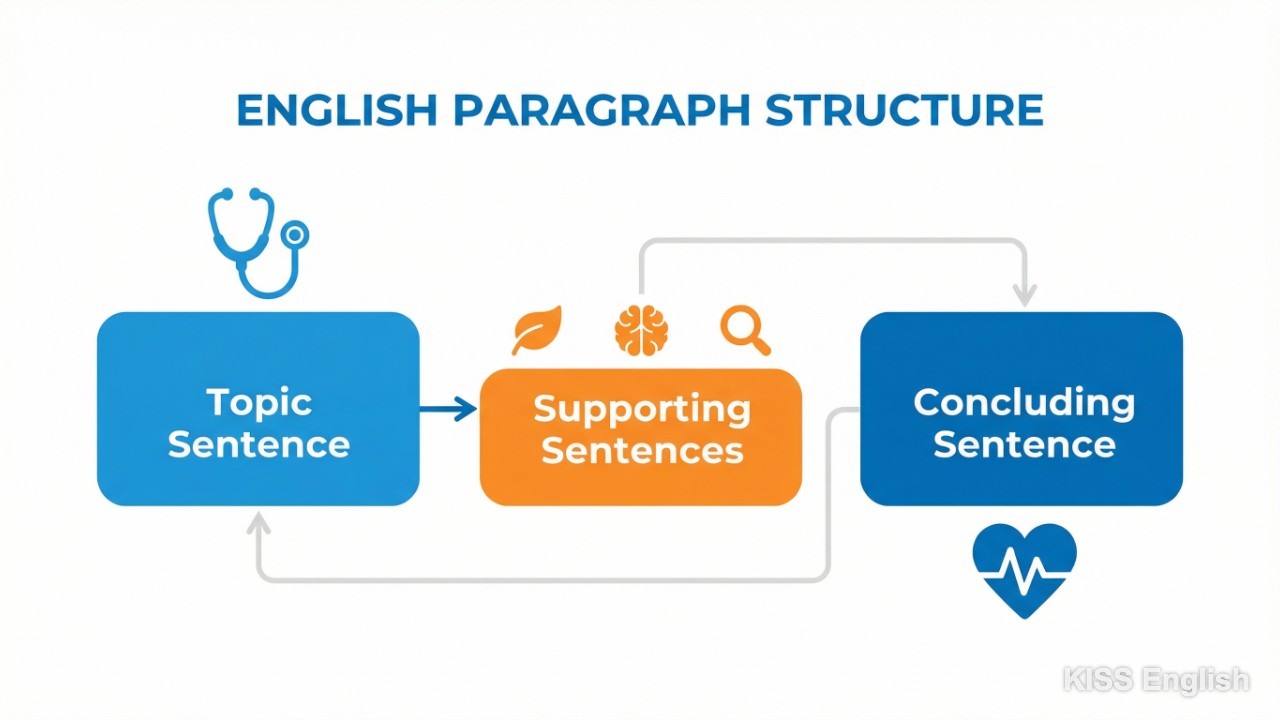 ENGLISH PARAGRAPH STRUCTURE

Topic Sentence

Supporting Sentences

Concluding Sentence

KISS English